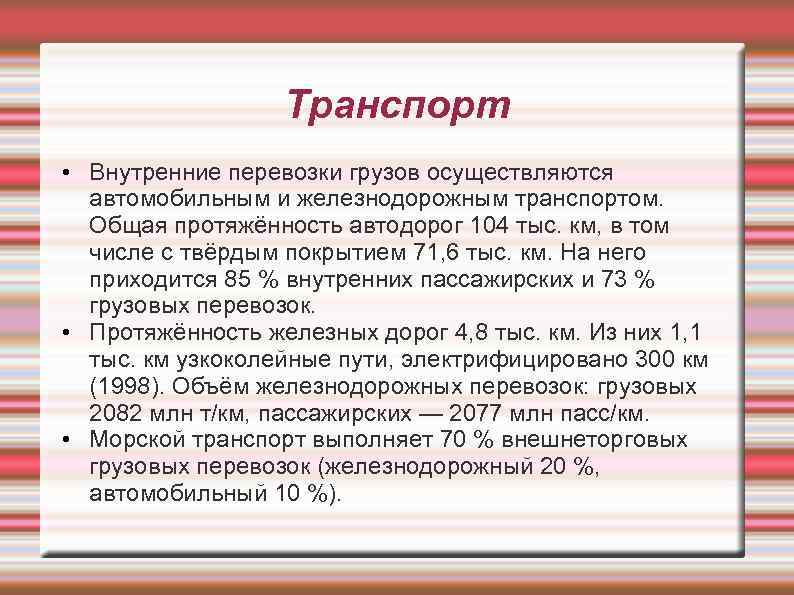 Транспорт

• Внутренние перевозки грузов осуществляются автомобильным и железнодорожным транспортом. Общая протяжённость автодорог 104 тыс. км, в том числе с твёрдым покрытием 71,6 тыс. км. На него приходится 85 % внутренних пассажирских и 73 % грузовых перевозок.
• Протяжённость железных дорог 4,8 тыс. км. Из них 1,1 тыс. км узкоколейные пути, электрифицировано 300 км (1998). Объём железнодорожных перевозок: грузовых 2082 млн т/км, пассажирских — 2077 млн пасс/км.
• Морской транспорт выполняет 70 % внешнеторговых грузовых перевозок (железнодорожный 20 %, автомобильный 10 %).